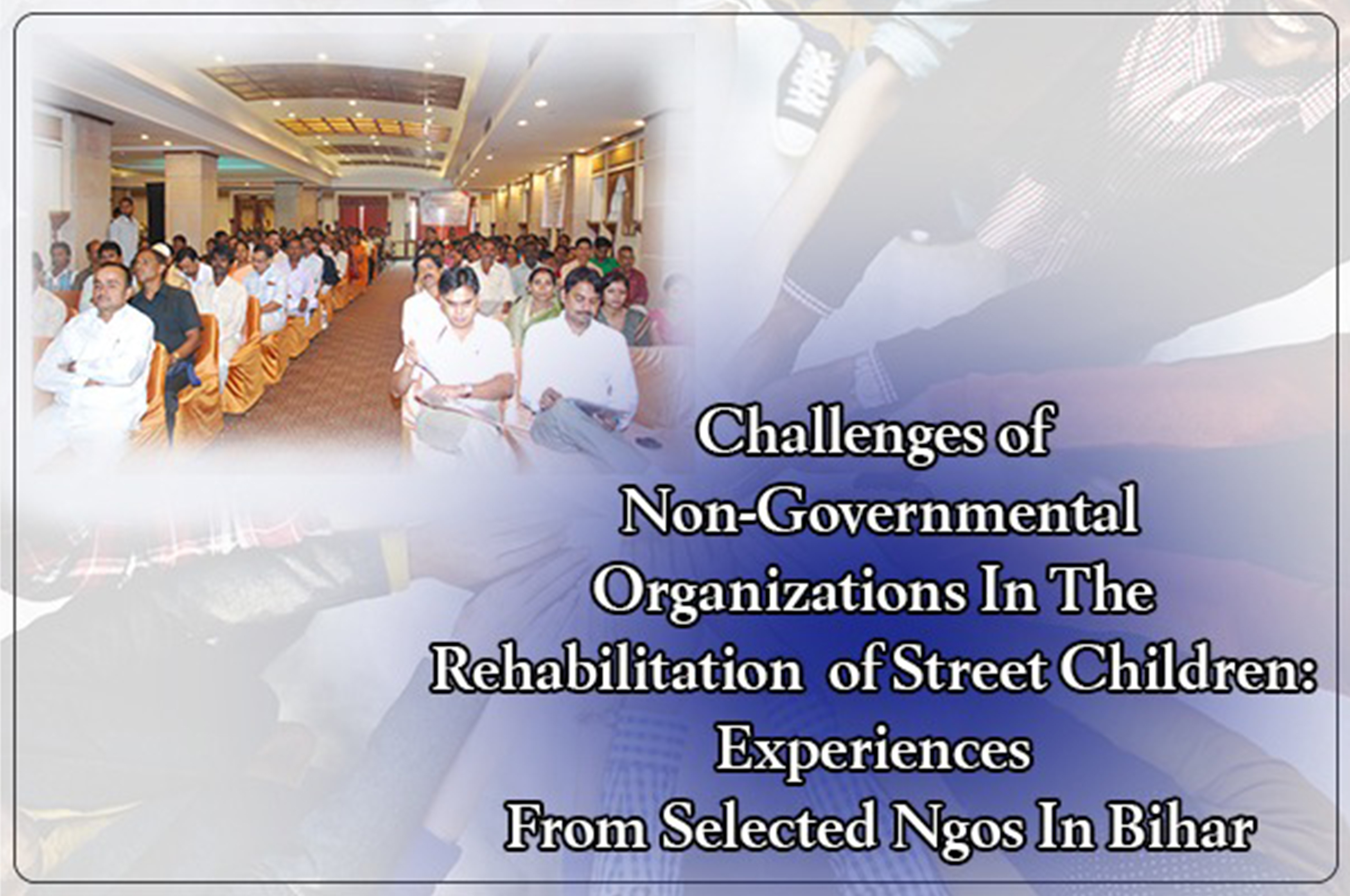 Challenges of Non-Governmental Organizations In The Rehabilitation of Street Children: Experiences From Selected Ngos In Bihar